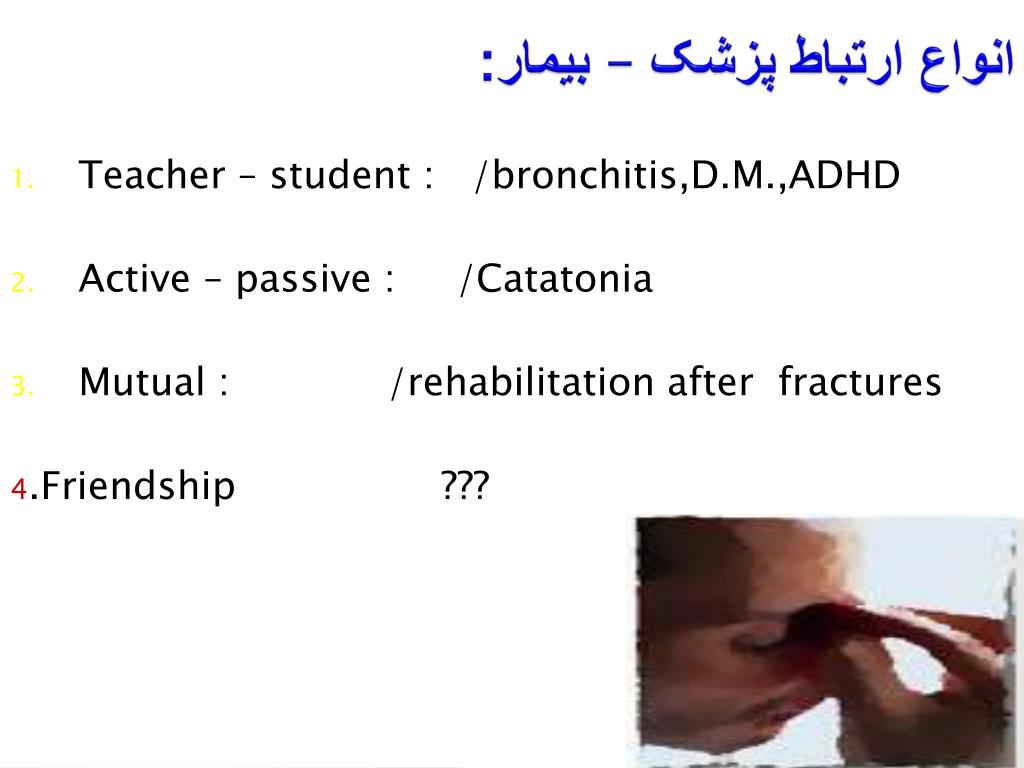 انواع ارتباط پزشک – بیمار:

1. Teacher – student : /bronchitis,D.M.,ADHD

2. Active – passive : /Catatonia

3. Mutual : /rehabilitation after fractures

4.Friendship ???